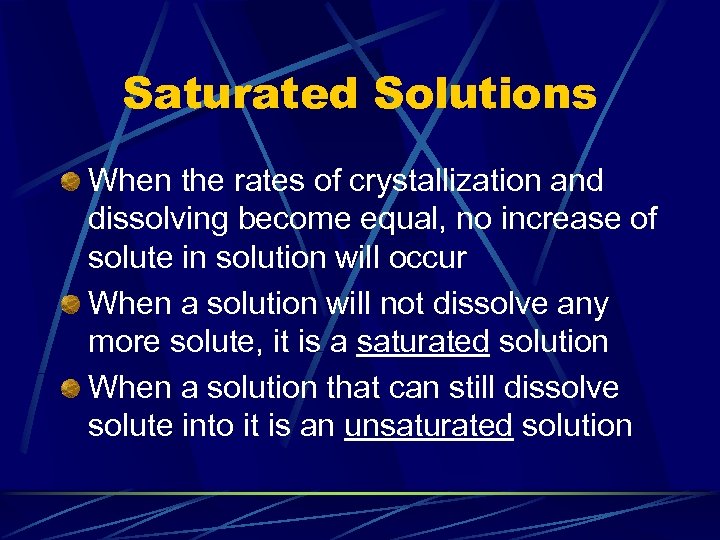 Saturated Solutions

When the rates of crystallization and dissolving become equal, no increase of solute in solution will occur

When a solution will not dissolve any more solute, it is a saturated solution

When a solution that can still dissolve solute into it is an unsaturated solution